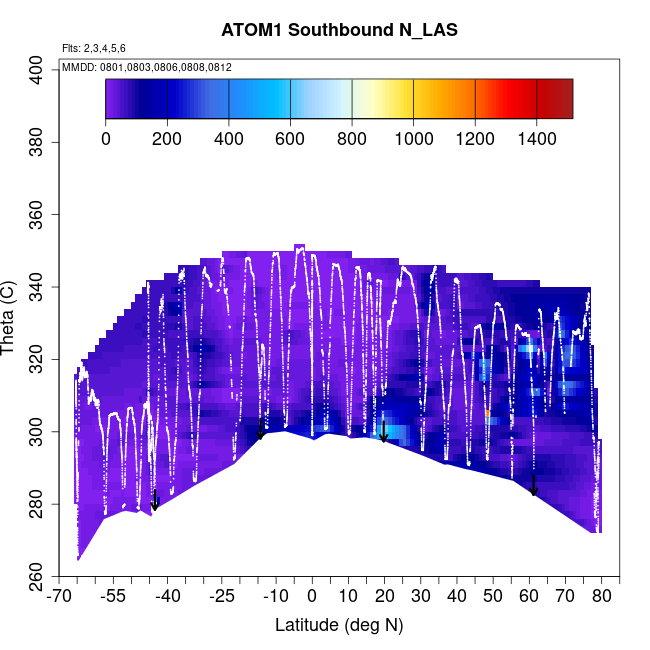 ATOM1 Southbound N_LAS

Flts: 2,3,4,5,6

MMDD: 0801,0803,0806,0808,0812

0 200 400 600 800 1000 1200 1400

Theta (C)

400
380
360
340
320
300
280
260

-70 -55 -40 -25 -10 0 10 20 30 40 50 60 70 80

Latitude (deg N)